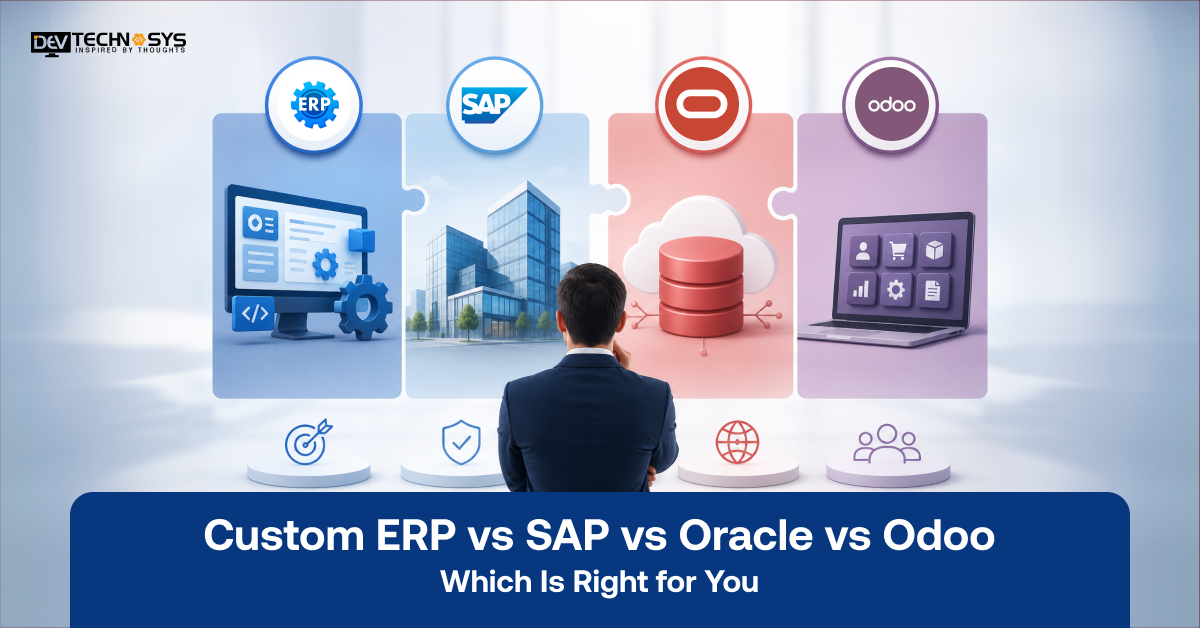 DEV TECHNOSYS
INSPIRED BY THOUGHTS

ERP

SAP

odoo

Custom ERP vs SAP vs Oracle vs Odoo
Which Is Right for You